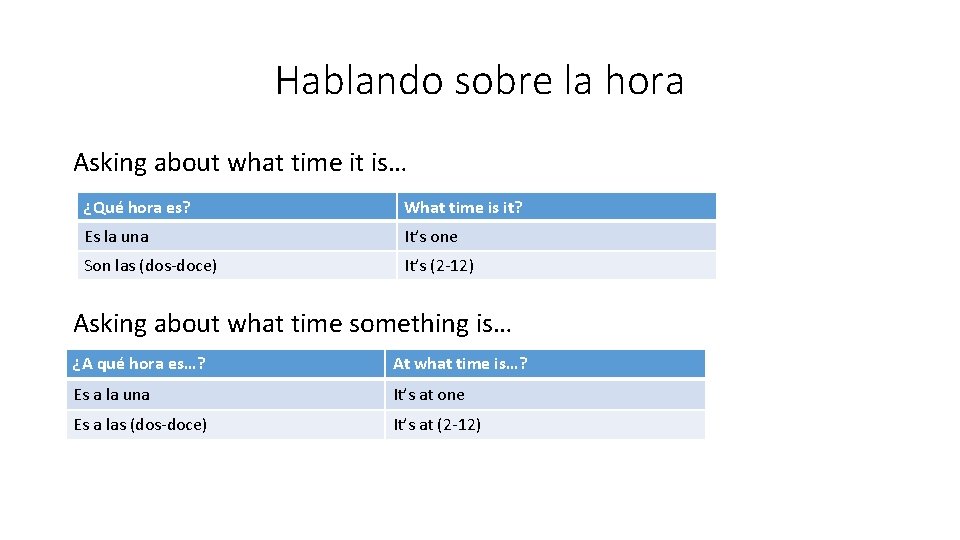 Hablando sobre la hora

Asking about what time it is…

| ¿Qué hora es? | What time is it? |
|---|---|
| Es la una | It's one |
| Son las (dos-doce) | It's (2-12) |

Asking about what time something is…

| ¿A qué hora es…? | At what time is…? |
|---|---|
| Es a la una | It's at one |
| Es a las (dos-doce) | It's at (2-12) |